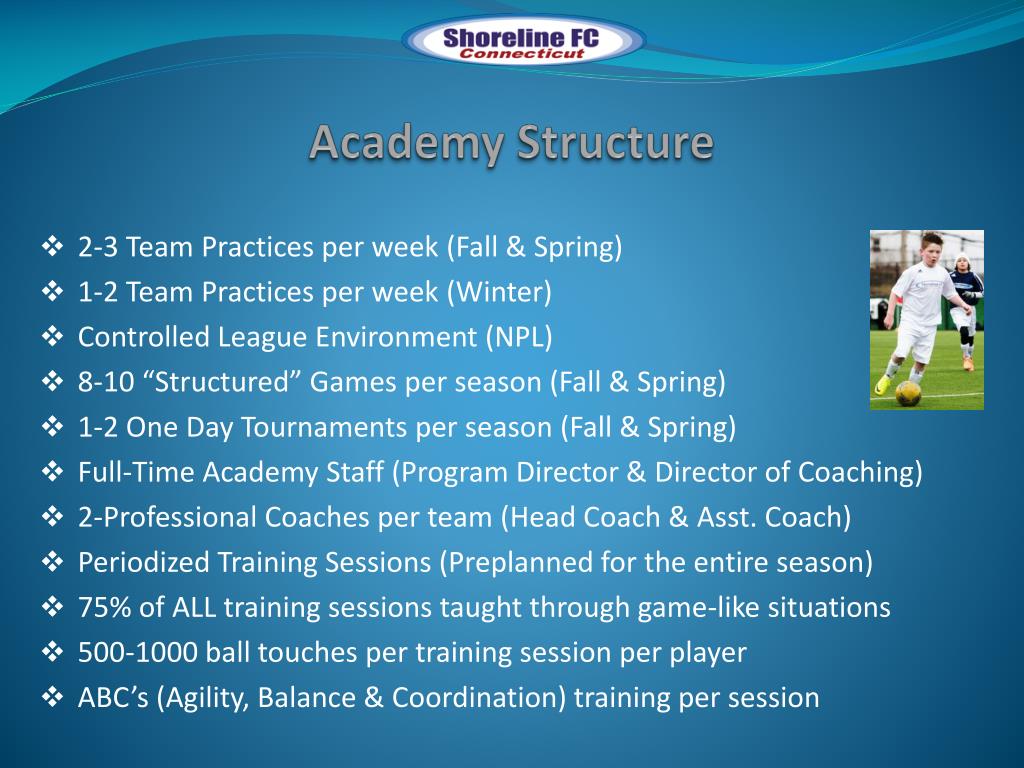 Shoreline FC
Connecticut

Academy Structure

❖ 2-3 Team Practices per week (Fall & Spring)
❖ 1-2 Team Practices per week (Winter)
❖ Controlled League Environment (NPL)
❖ 8-10 “Structured” Games per season (Fall & Spring)
❖ 1-2 One Day Tournaments per season (Fall & Spring)
❖ Full-Time Academy Staff (Program Director & Director of Coaching)
❖ 2-Professional Coaches per team (Head Coach & Asst. Coach)
❖ Periodized Training Sessions (Preplanned for the entire season)
❖ 75% of ALL training sessions taught through game-like situations
❖ 500-1000 ball touches per training session per player
❖ ABC’s (Agility, Balance & Coordination) training per session